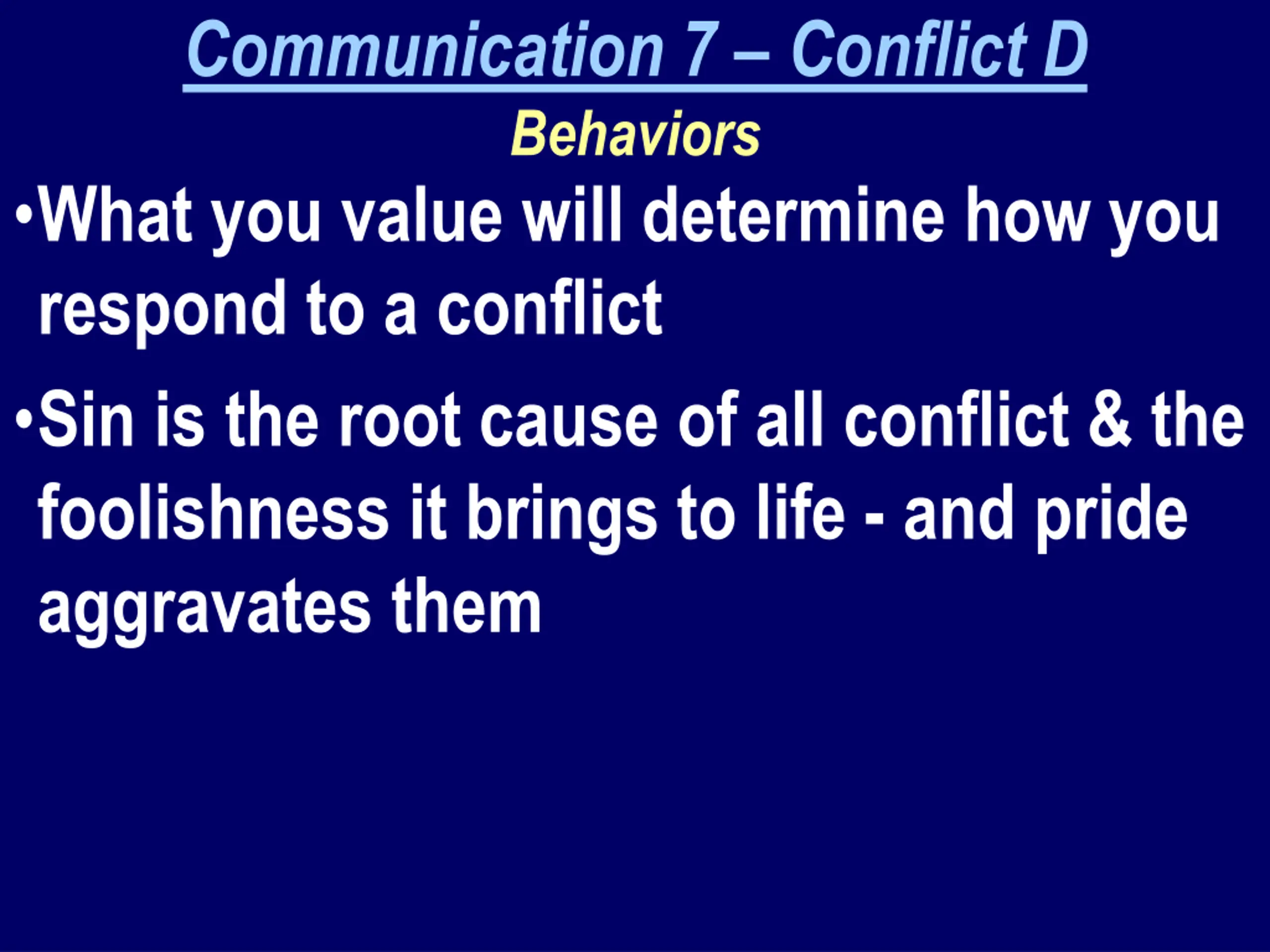 Communication 7 – Conflict D

Behaviors

•What you value will determine how you respond to a conflict

•Sin is the root cause of all conflict & the foolishness it brings to life - and pride aggravates them